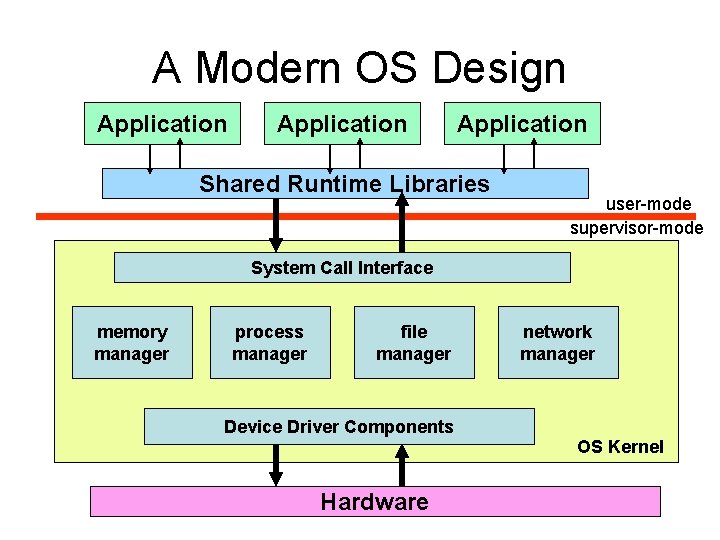 A Modern OS Design

Application

Application

Application

Shared Runtime Libraries

user-mode

supervisor-mode

System Call Interface

memory manager

process manager

file manager

network manager

Device Driver Components

OS Kernel

Hardware